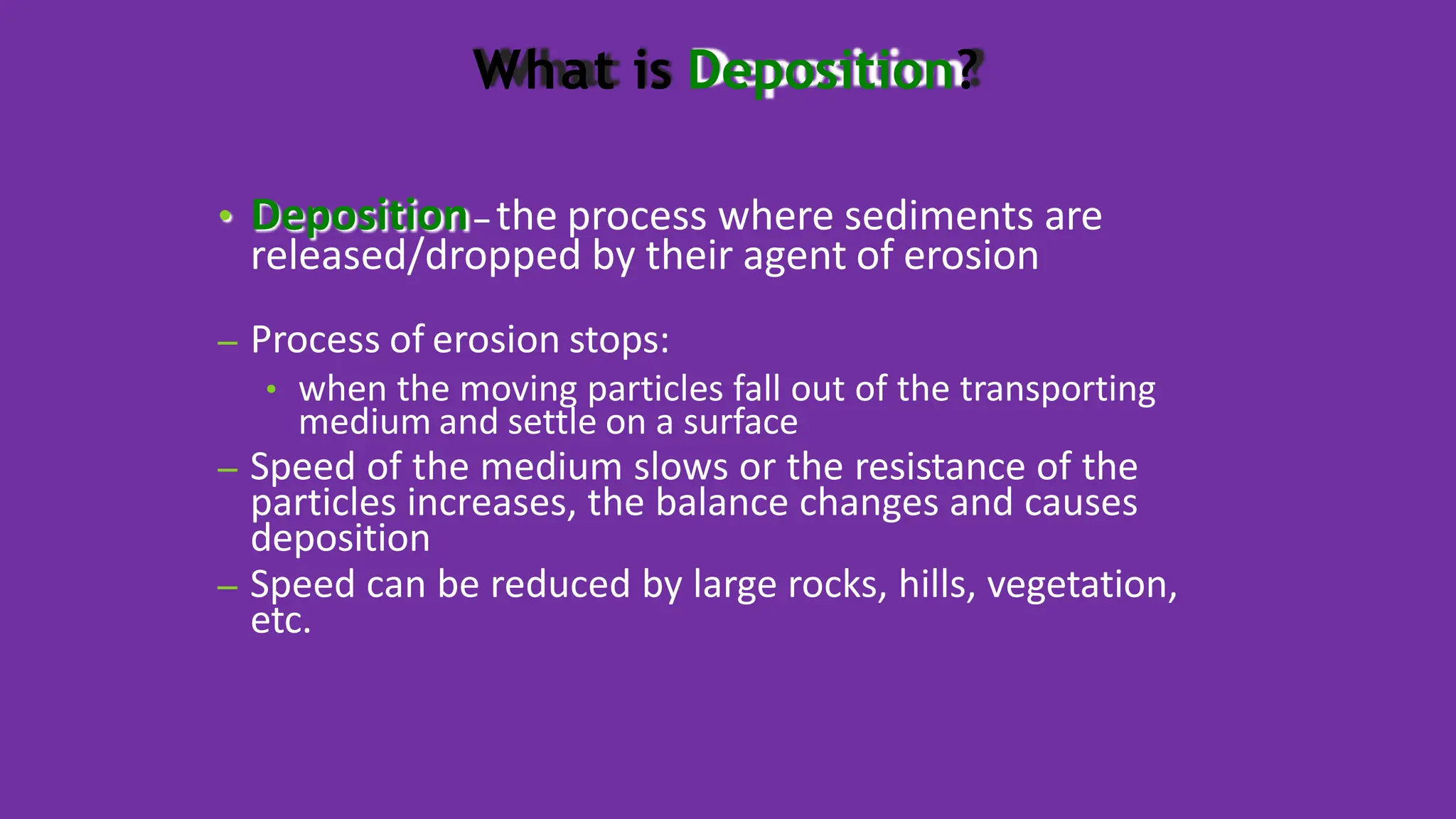 What is Deposition?

• Deposition – the process where sediments are released/dropped by their agent of erosion

– Process of erosion stops:

• when the moving particles fall out of the transporting medium and settle on a surface

– Speed of the medium slows or the resistance of the particles increases, the balance changes and causes deposition

– Speed can be reduced by large rocks, hills, vegetation, etc.